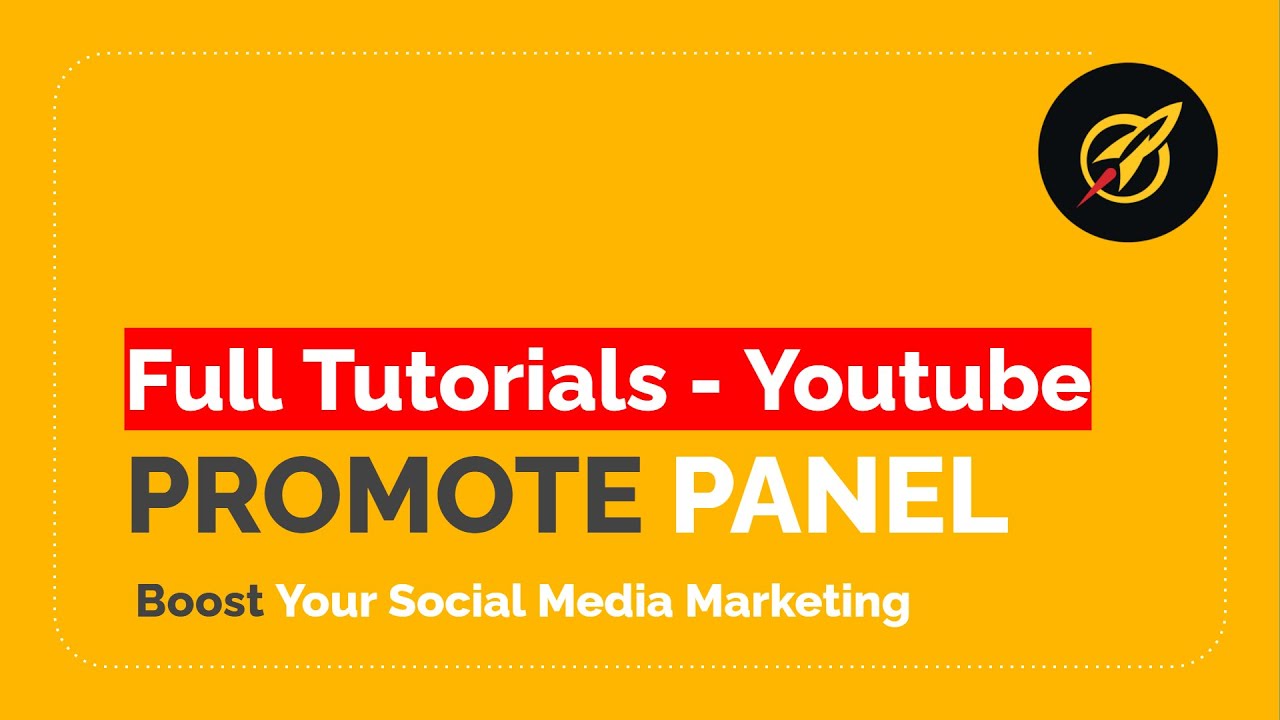 Full Tutorials - Youtube

PROMOTE PANEL

Boost Your Social Media Marketing